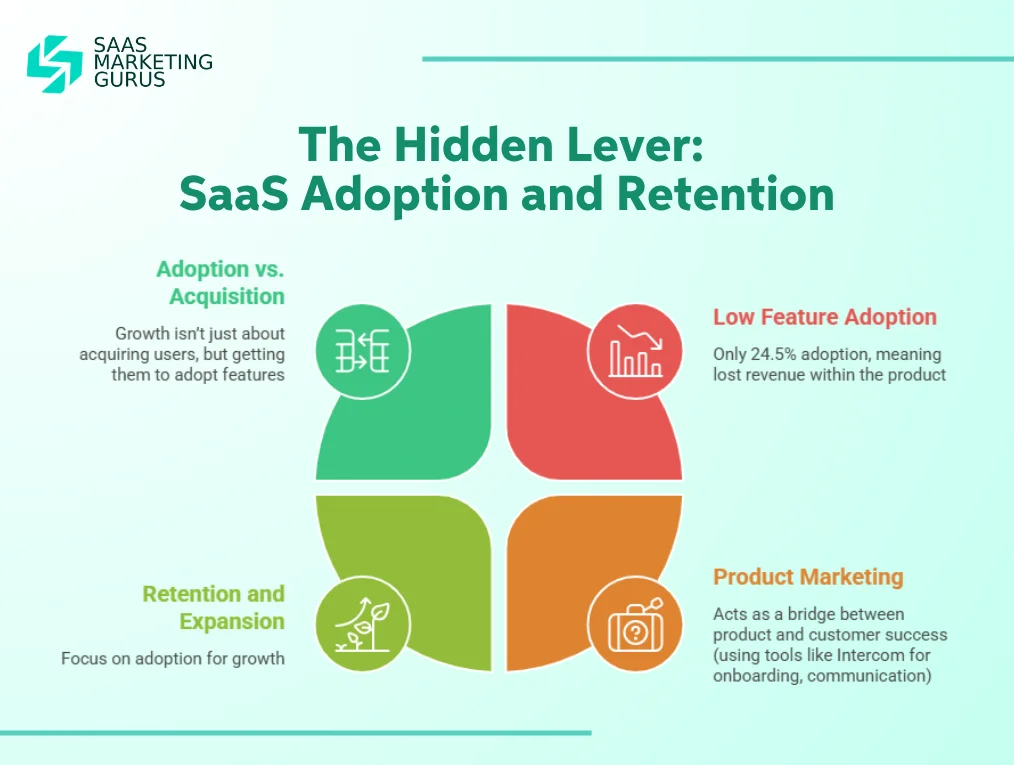 SAAS MARKETING GURUS

The Hidden Lever: SaaS Adoption and Retention

Adoption vs. Acquisition

Growth isn't just about acquiring users, but getting them to adopt features

Low Feature Adoption

Only 24.5% adoption, meaning lost revenue within the product

Retention and Expansion

Focus on adoption for growth

Product Marketing

Acts as a bridge between product and customer success (using tools like Intercom for onboarding, communication)